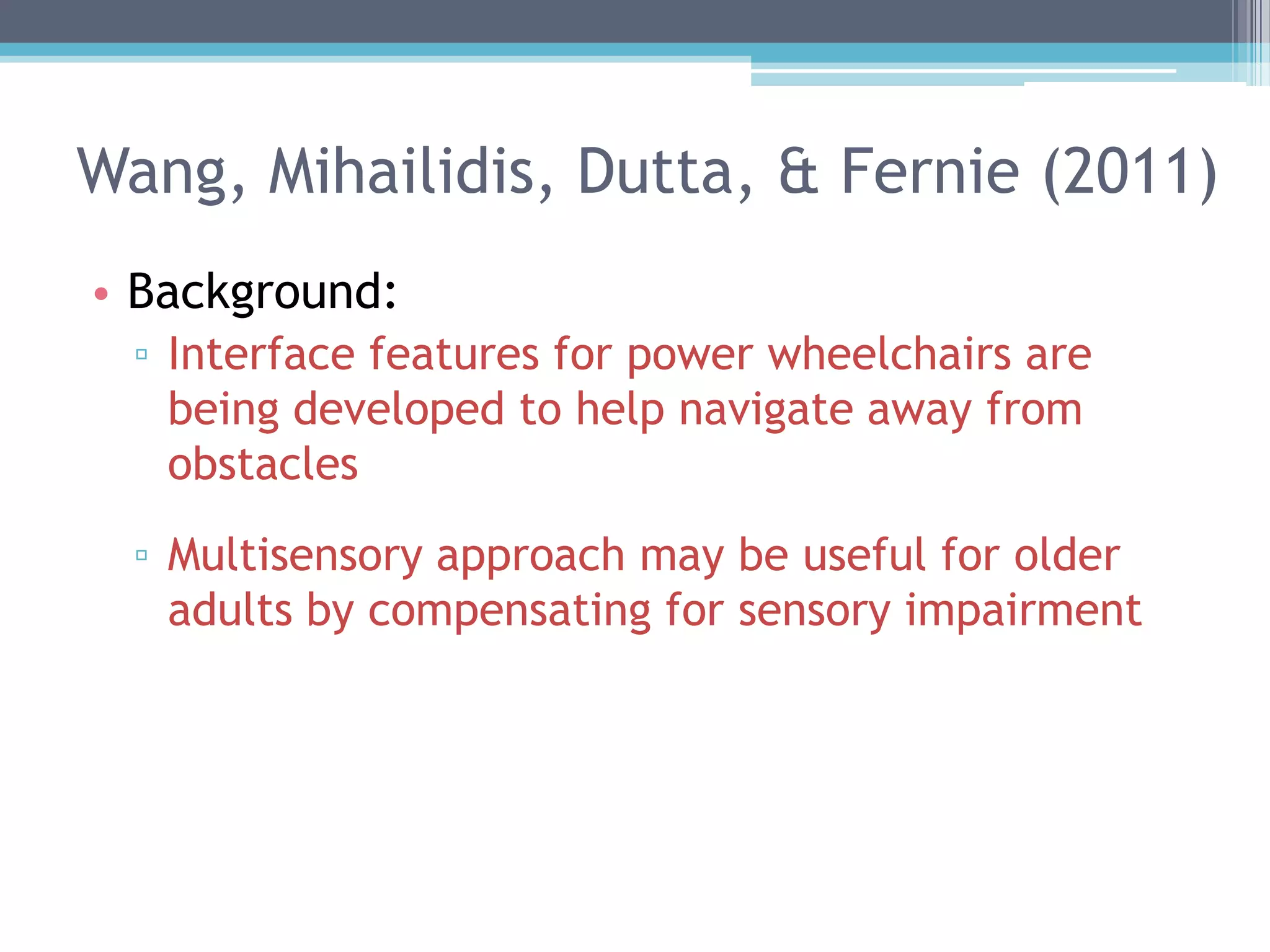 Wang, Mihailidis, Dutta, & Fernie (2011)

• Background:
▫ Interface features for power wheelchairs are being developed to help navigate away from obstacles

▫ Multisensory approach may be useful for older adults by compensating for sensory impairment